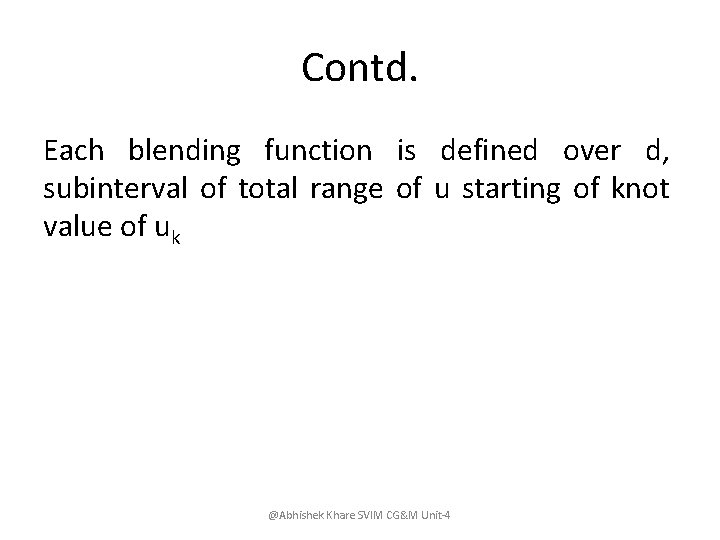 Contd.

Each blending function is defined over d, subinterval of total range of u starting of knot value of $u_k$

@Abhishek Khare SVIM CG&M Unit-4